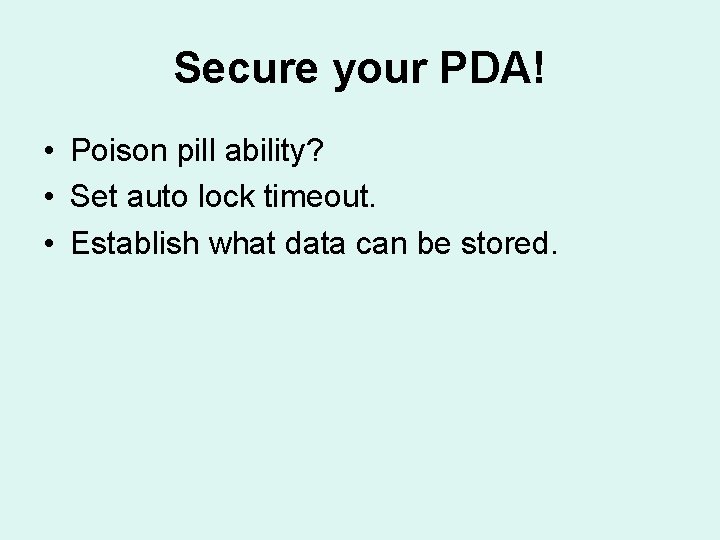 Secure your PDA!

• Poison pill ability?
• Set auto lock timeout.
• Establish what data can be stored.